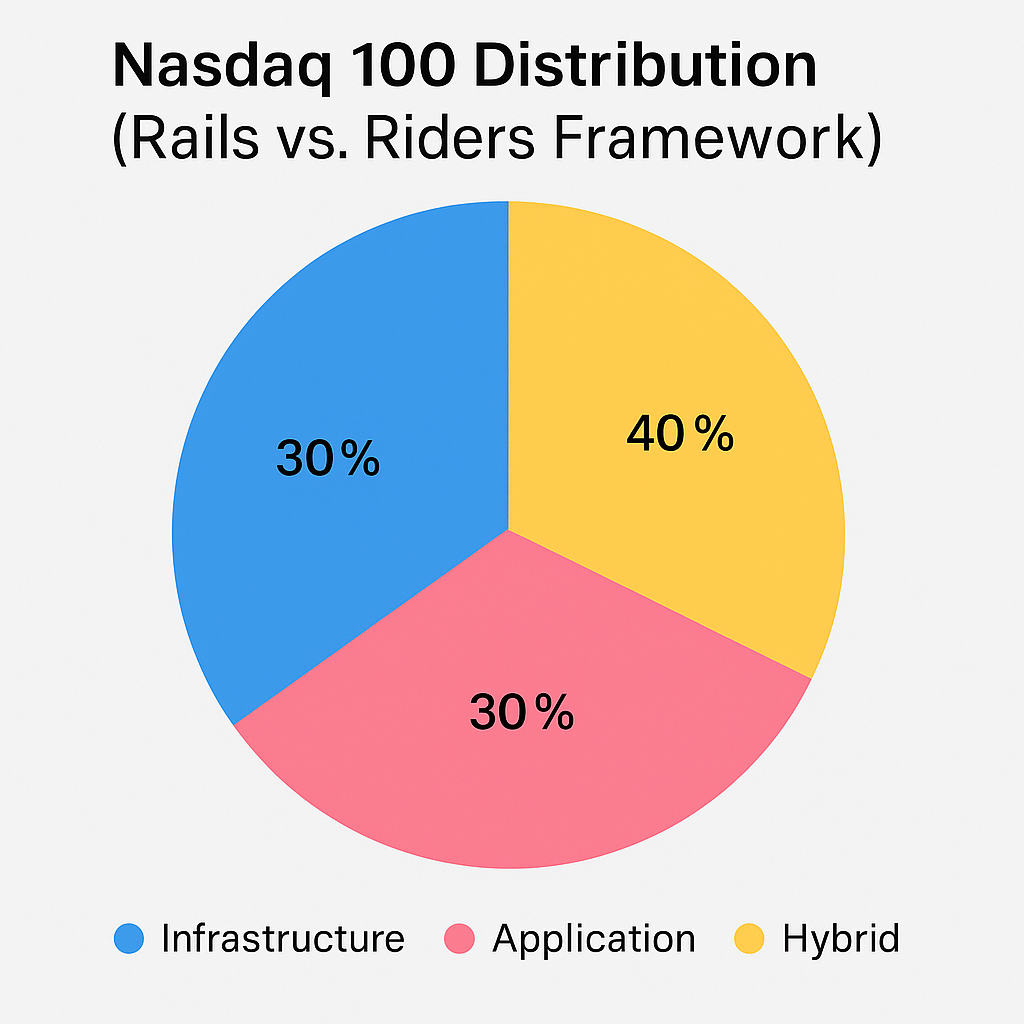 Nasdaq 100 Distribution
(Rails vs. Riders Framework)

30%

40%

30%

Infrastructure Application Hybrid